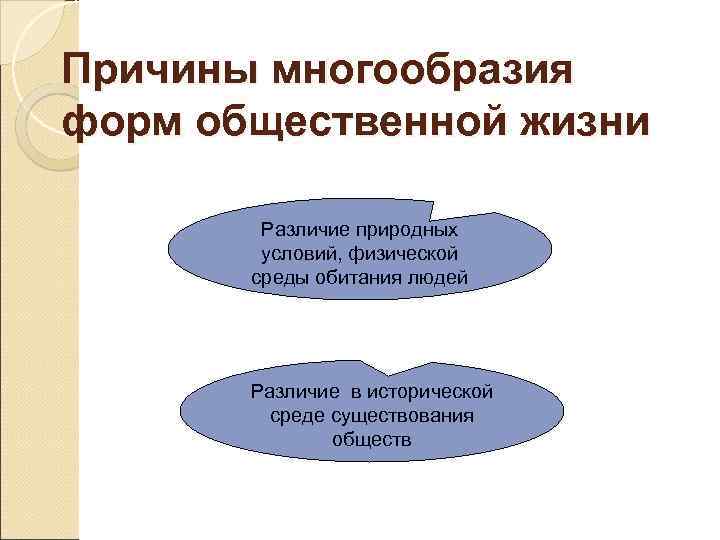 Причины многообразия форм общественной жизни

Различие природных условий, физической среды обитания людей

Различие в исторической среде существования обществ